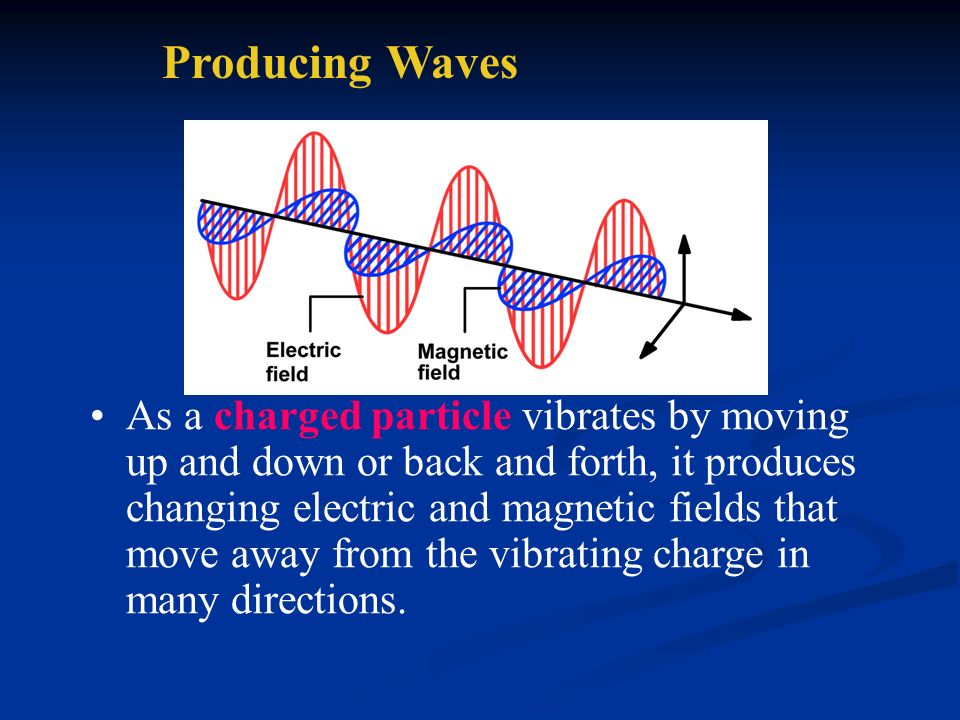 Producing Waves

Electric field

Magnetic field

• As a charged particle vibrates by moving up and down or back and forth, it produces changing electric and magnetic fields that move away from the vibrating charge in many directions.